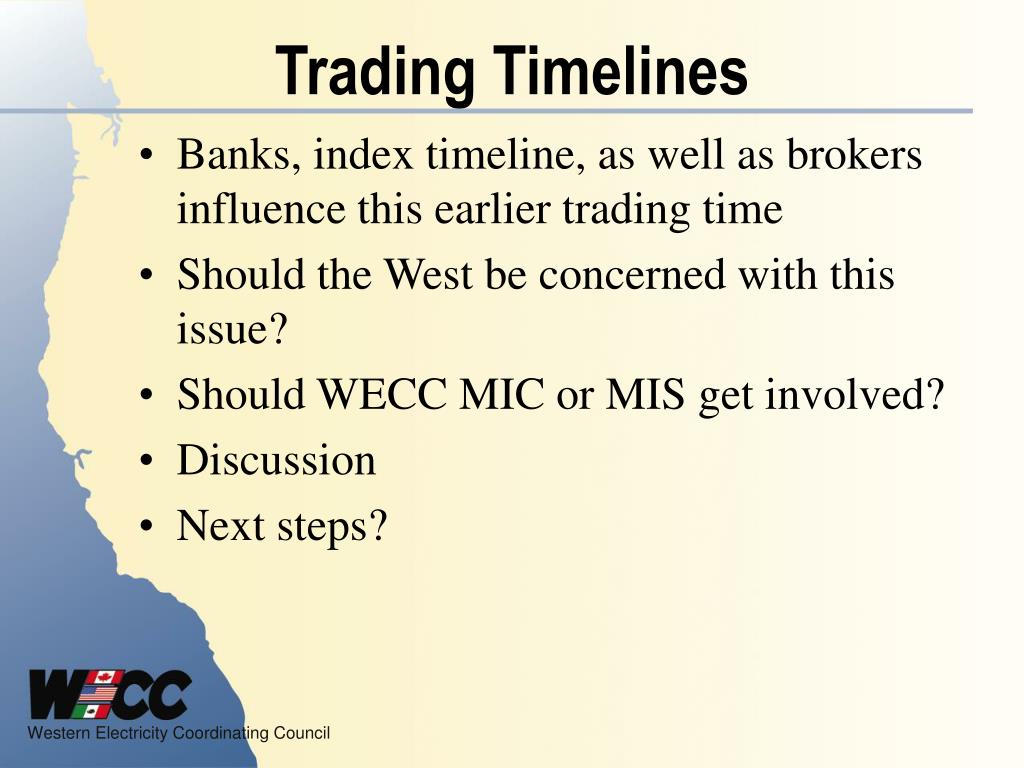 Trading Timelines

• Banks, index timeline, as well as brokers influence this earlier trading time
• Should the West be concerned with this issue?
• Should WECC MIC or MIS get involved?
• Discussion
• Next steps?

WECC
Western Electricity Coordinating Council